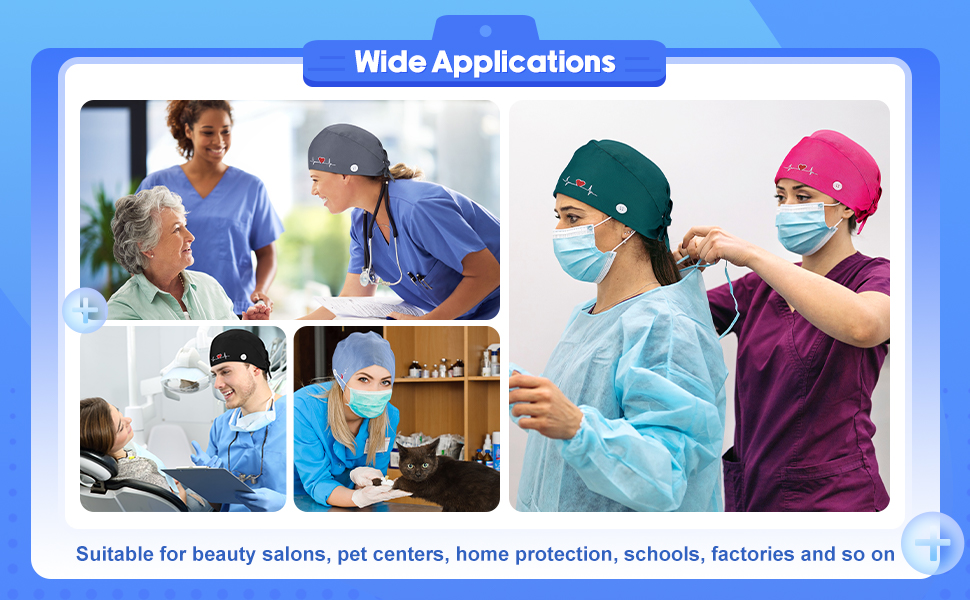 Wide Applications

Suitable for beauty salons, pet centers, home protection, schools, factories and so on